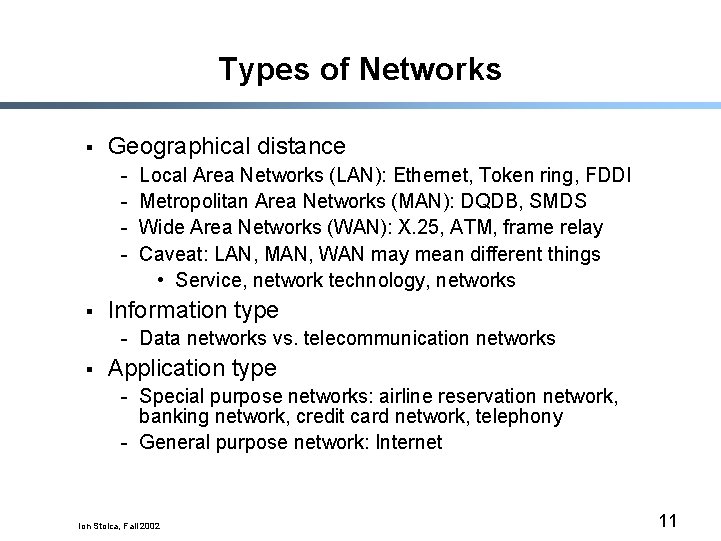 Types of Networks

▪ Geographical distance
- Local Area Networks (LAN): Ethernet, Token ring, FDDI
- Metropolitan Area Networks (MAN): DQDB, SMDS
- Wide Area Networks (WAN): X.25, ATM, frame relay
- Caveat: LAN, MAN, WAN may mean different things
• Service, network technology, networks

▪ Information type
- Data networks vs. telecommunication networks

▪ Application type
- Special purpose networks: airline reservation network, banking network, credit card network, telephony
- General purpose network: Internet

Ion Stoica, Fall 2002

11